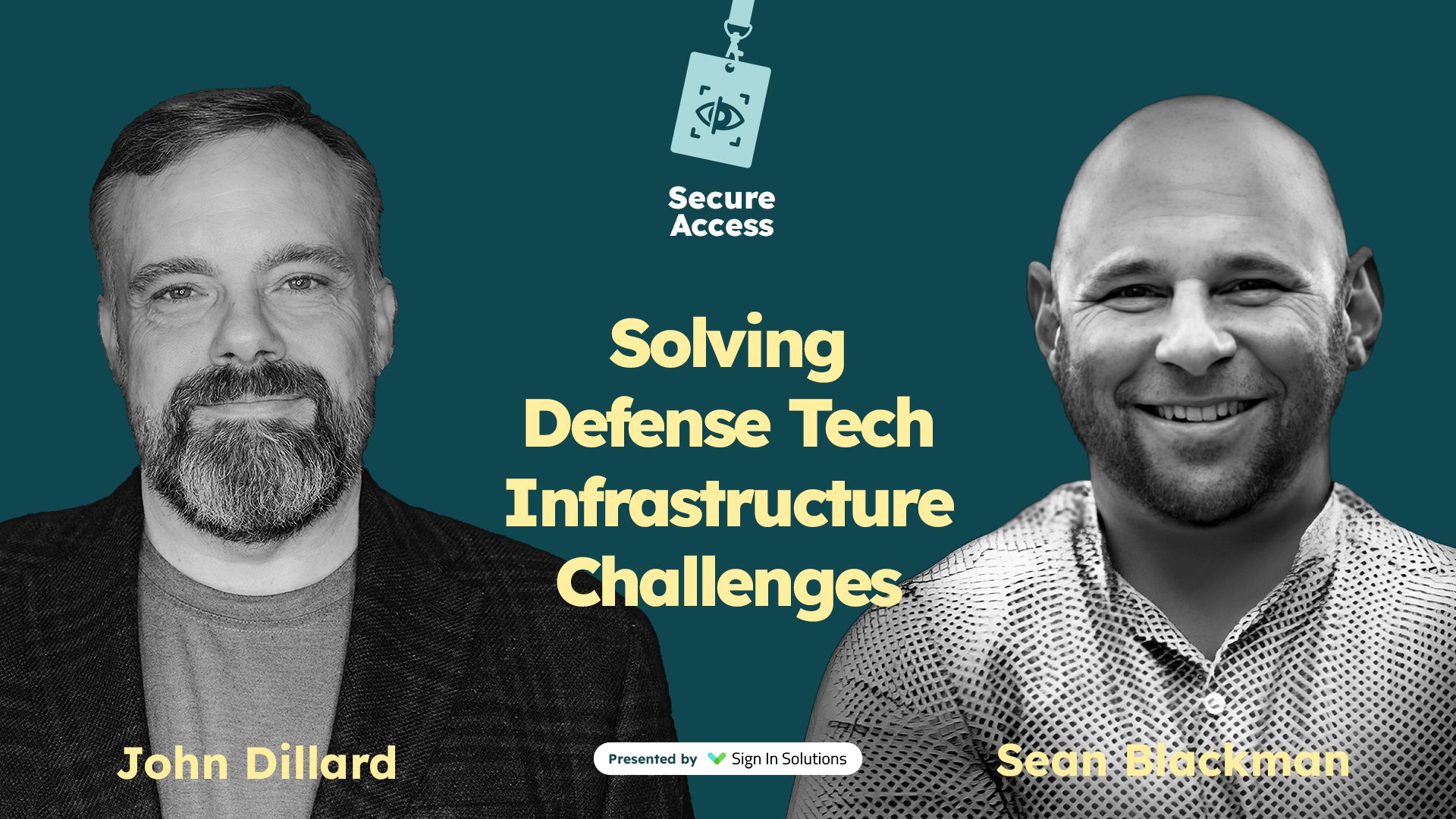 Secure Access

Solving Defense Tech Infrastructure Challenges

John Dillard

Presented by Sign In Solutions

Sean Blackman